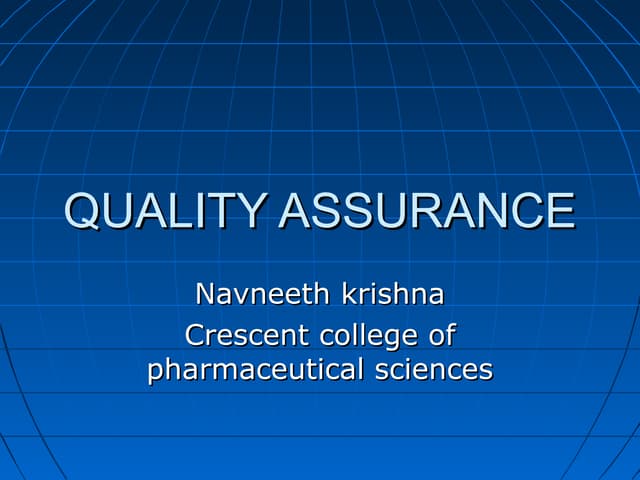 QUALITY ASSURANCE

Navneeth krishna
Crescent college of pharmaceutical sciences